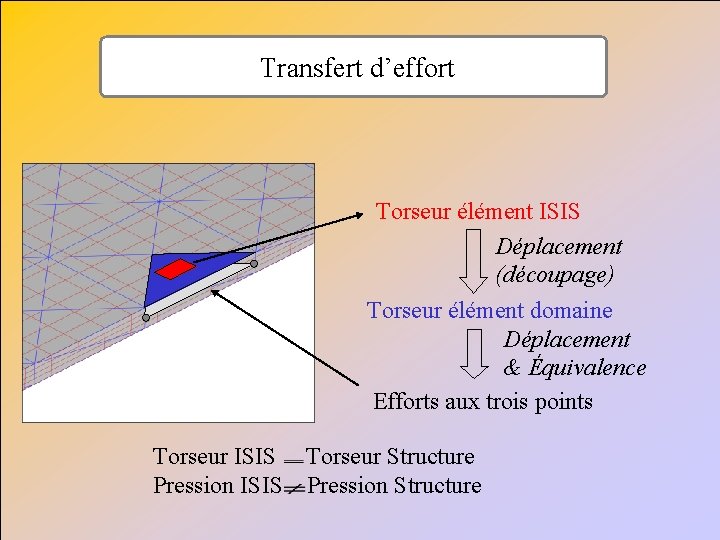 Transfert d’effort

Torseur élément ISIS

Déplacement (découpage)

Torseur élément domaine

Déplacement & Équivalence

Efforts aux trois points

Torseur ISIS $=$ Torseur Structure

Pression ISIS $\neq$ Pression Structure